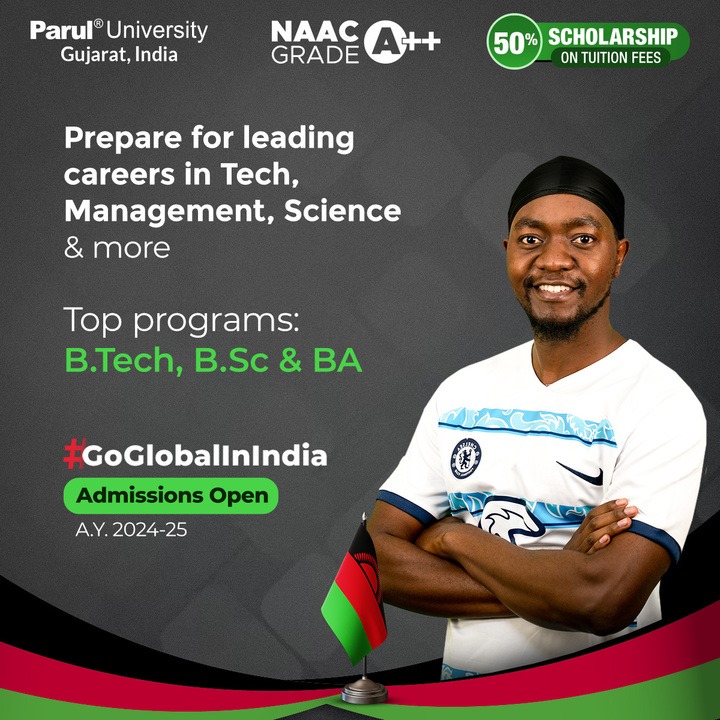 Parul® University
Gujarat, India

NAAC GRADE A++

50% SCHOLARSHIP ON TUITION FEES

Prepare for leading careers in Tech, Management, Science & more

Top programs:
B.Tech, B.Sc & BA

#GoGlobalInIndia

Admissions Open

A.Y. 2024-25